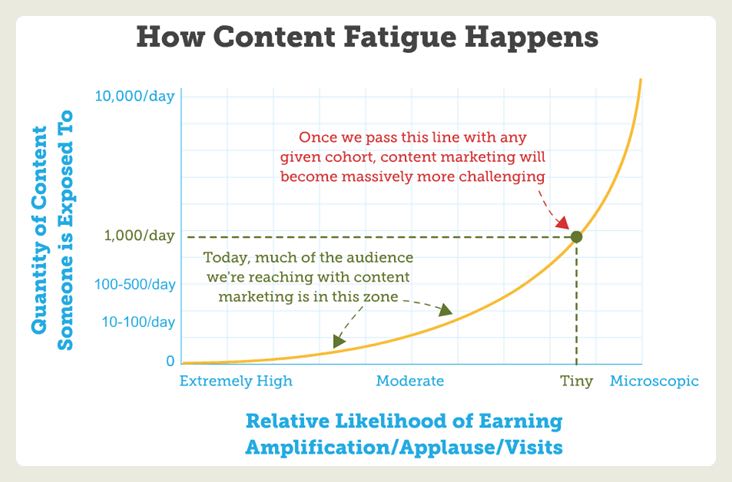 How Content Fatigue Happens

Quantity of Content Someone is Exposed To

10,000/day
1,000/day
100-500/day
10-100/day
0

Once we pass this line with any given cohort, content marketing will become massively more challenging

Today, much of the audience we're reaching with content marketing is in this zone

Extremely High
Moderate
Tiny
Microscopic

Relative Likelihood of Earning Amplification/Applause/Visits